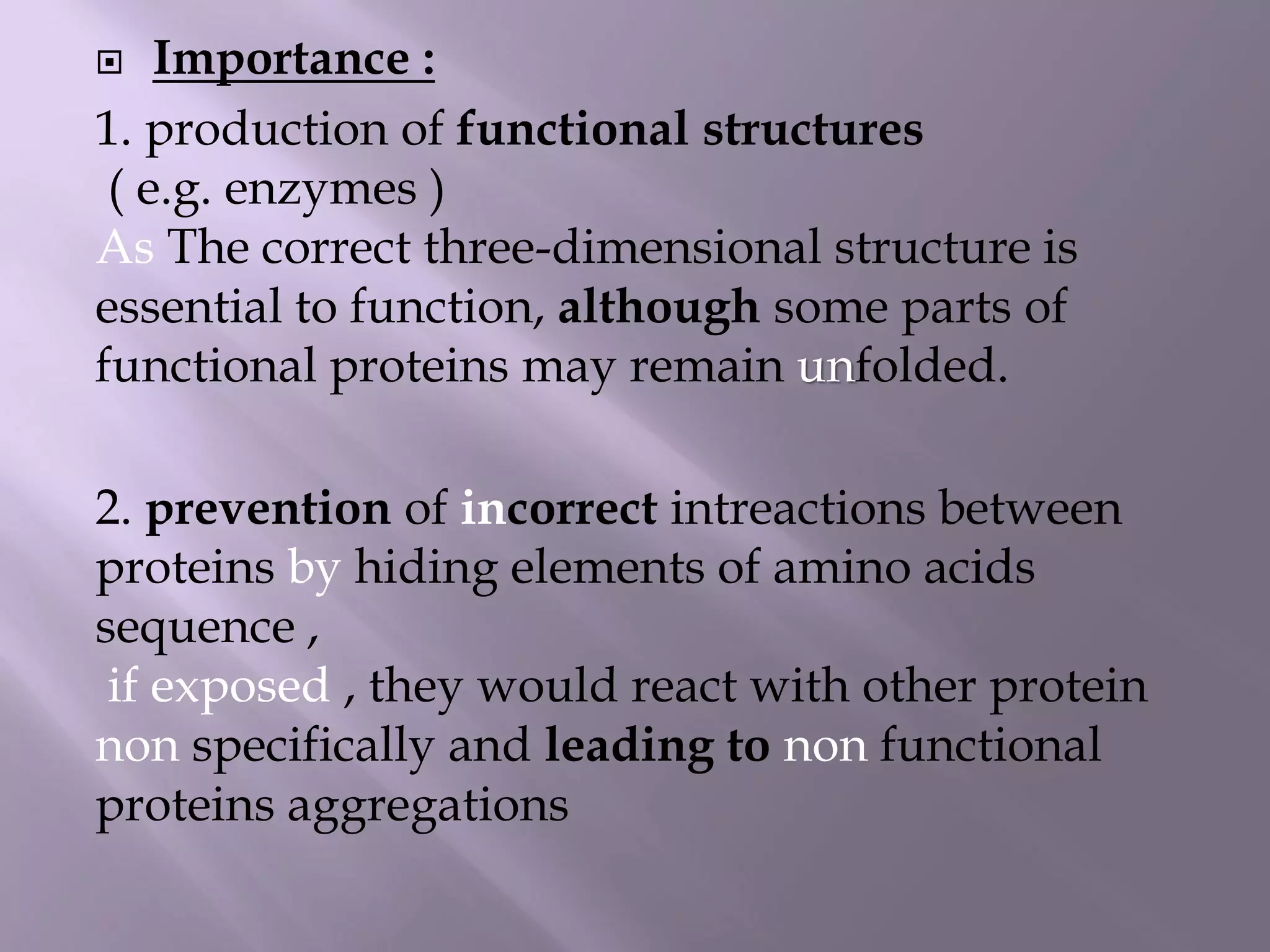 Importance :

1. production of functional structures ( e.g. enzymes )
As The correct three-dimensional structure is essential to function, although some parts of functional proteins may remain unfolded.

2. prevention of incorrect intreactions between proteins by hiding elements of amino acids sequence ,
if exposed , they would react with other protein non specifically and leading to non functional proteins aggregations